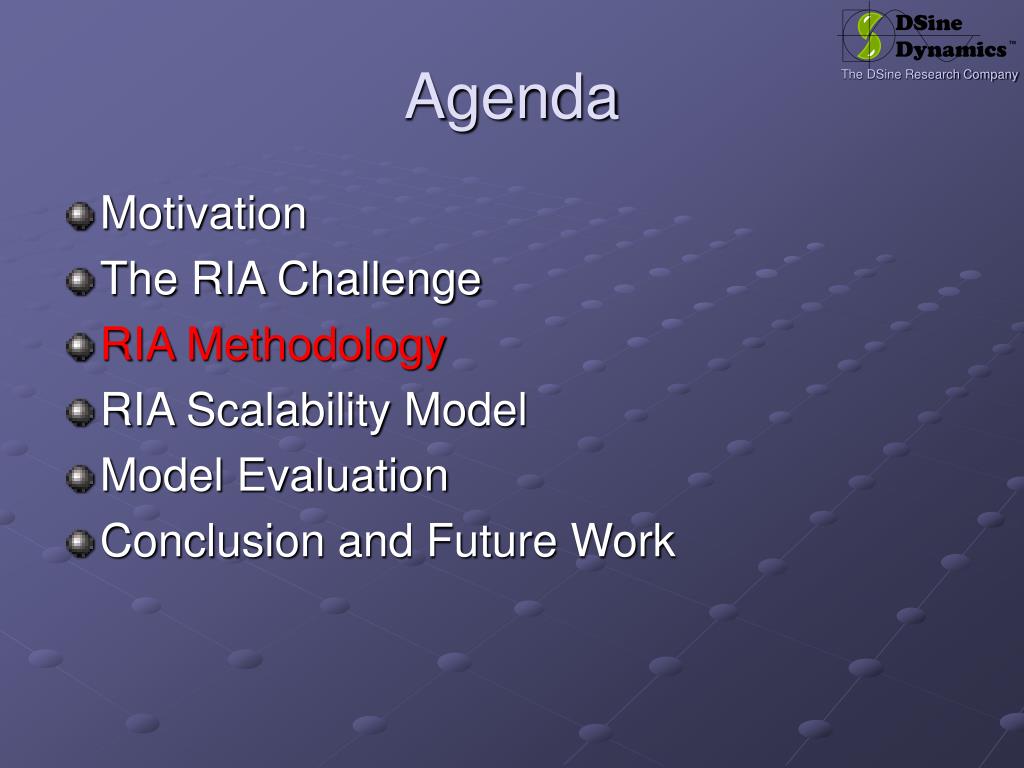 DSine Dynamics™
The DSine Research Company

Agenda

Motivation
The RIA Challenge
RIA Methodology
RIA Scalability Model
Model Evaluation
Conclusion and Future Work